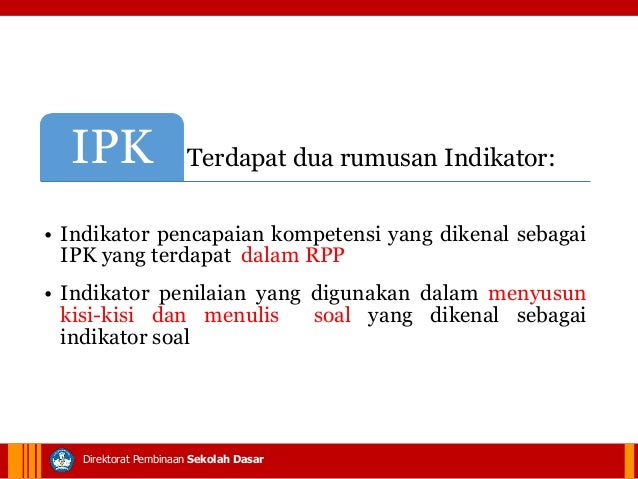 IPK

Terdapat dua rumusan Indikator:

• Indikator pencapaian kompetensi yang dikenal sebagai IPK yang terdapat dalam RPP

• Indikator penilaian yang digunakan dalam menyusun kisi-kisi dan menulis soal yang dikenal sebagai indikator soal

Direktorat Pembinaan Sekolah Dasar